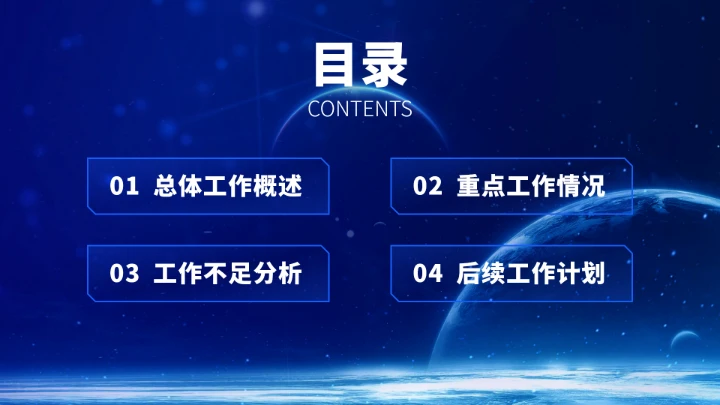 目录
CONTENTS

01 总体工作概述

02 重点工作情况

03 工作不足分析

04 后续工作计划